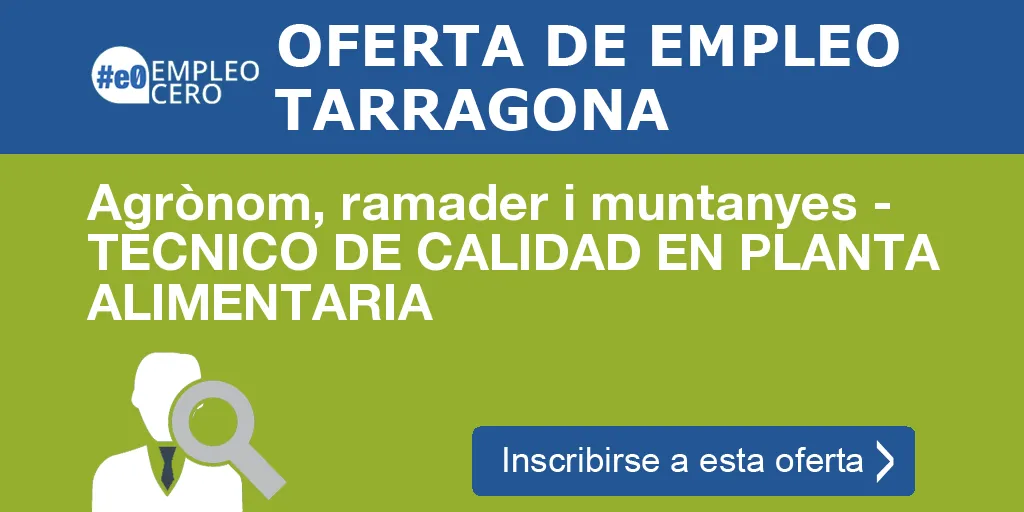 #e0 EMPLEO CERO

OFERTA DE EMPLEO TARRAGONA

Agrònom, ramader i muntanyes - TECNICO DE CALIDAD EN PLANTA ALIMENTARIA

Inscribirse a esta oferta